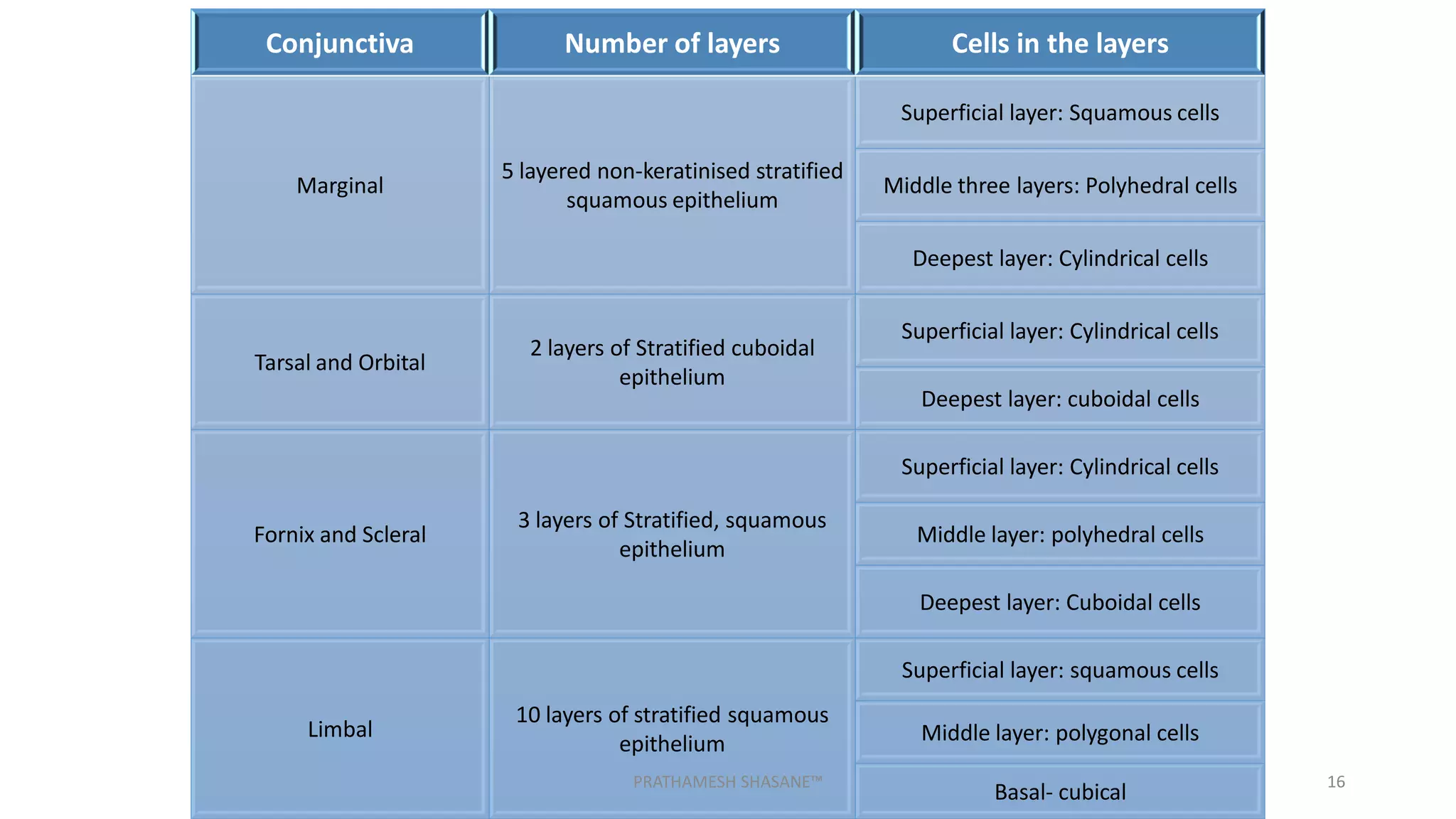 | Conjunctiva | Number of layers | Cells in the layers |
|---|---|---|
| Marginal | 5 layered non-keratinised stratified squamous epithelium | Superficial layer: Squamous cells |
| | | Middle three layers: Polyhedral cells |
| | | Deepest layer: Cylindrical cells |
| Tarsal and Orbital | 2 layers of Stratified cuboidal epithelium | Superficial layer: Cylindrical cells |
| | | Deepest layer: cuboidal cells |
| Fornix and Scleral | 3 layers of Stratified, squamous epithelium | Superficial layer: Cylindrical cells |
| | | Middle layer: polyhedral cells |
| | | Deepest layer: Cuboidal cells |
| Limbal | 10 layers of stratified squamous epithelium | Superficial layer: squamous cells |
| | | Middle layer: polygonal cells |
| | | Basal- cubical |

PRATHAMESH SHASANE™

16